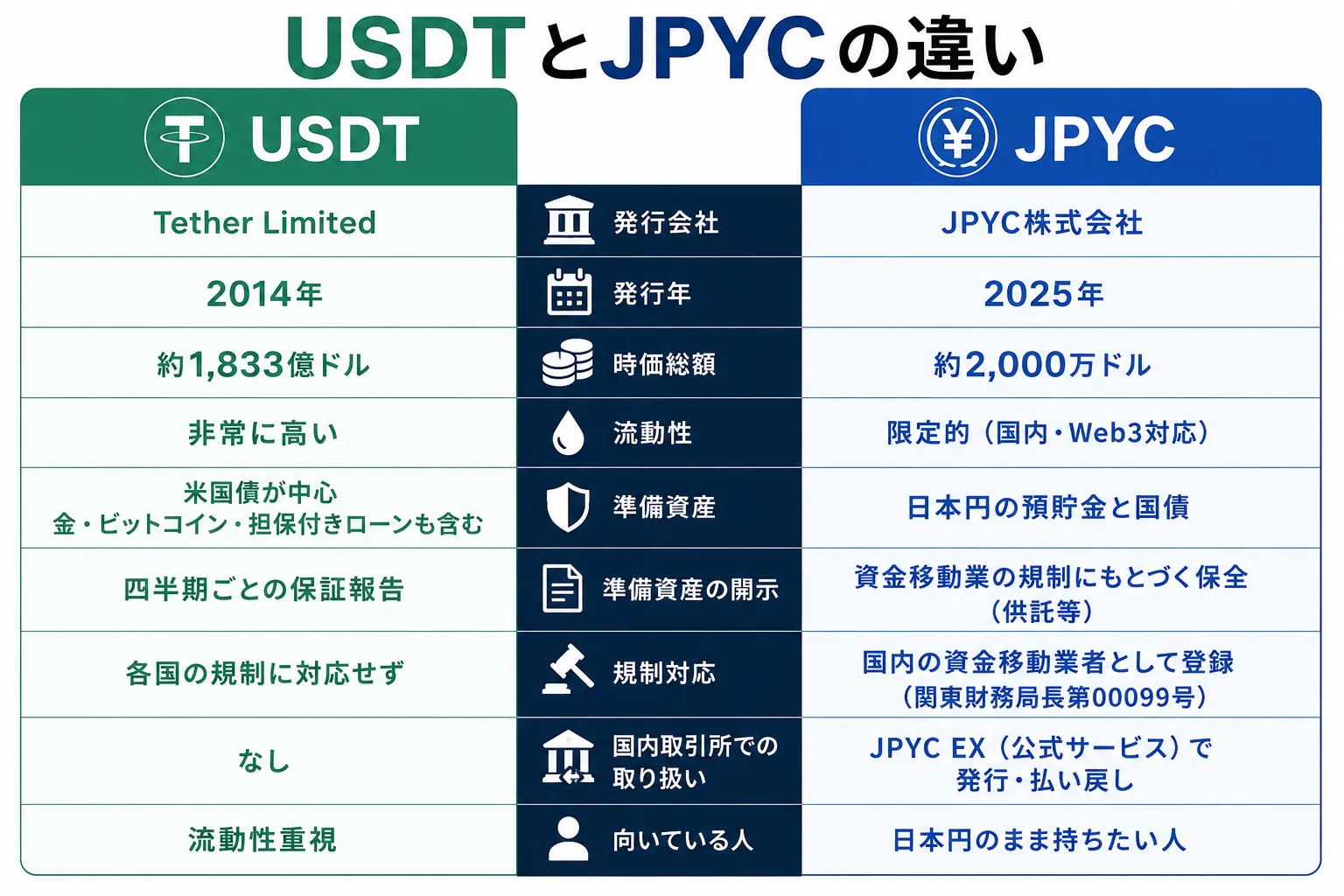 USDTとJPYCの違い

| USDT | | JPYC |
|---|---|---|
| Tether Limited | 発行会社 | JPYC株式会社 |
| 2014年 | 発行年 | 2025年 |
| 約1,833億ドル | 時価総額 | 約2,000万ドル |
| 非常に高い | 流動性 | 限定的（国内・Web3対応） |
| 米国債が中心 金・ビットコイン・担保付きローンも含む | 準備資産 | 日本円の預貯金と国債 |
| 四半期ごとの保証報告 | 準備資産の開示 | 資金移動業の規制にもとづく保全（供託等） |
| 各国の規制に対応せず | 規制対応 | 国内の資金移動業者として登録（関東財務局長第00099号） |
| なし | 国内取引所での取り扱い | JPYC EX（公式サービス）で発行・払い戻し |
| 流動性重視 | 向いている人 | 日本円のまま持ちたい人 |